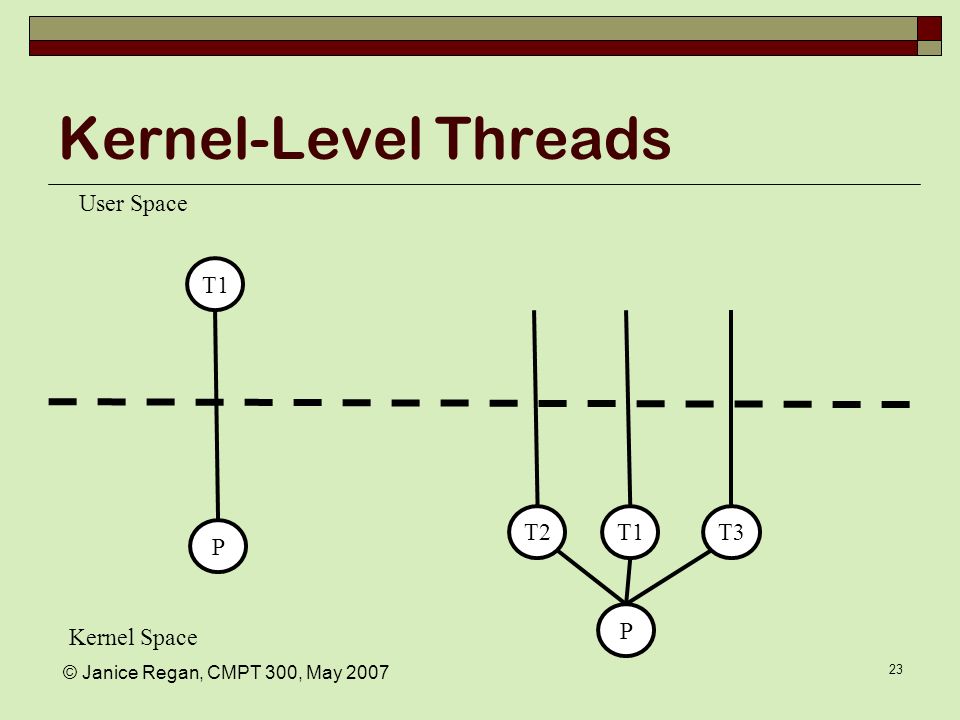 Kernel-Level Threads

User Space

T1

P

T2

T1

T3

P

Kernel Space

© Janice Regan, CMPT 300, May 2007

23